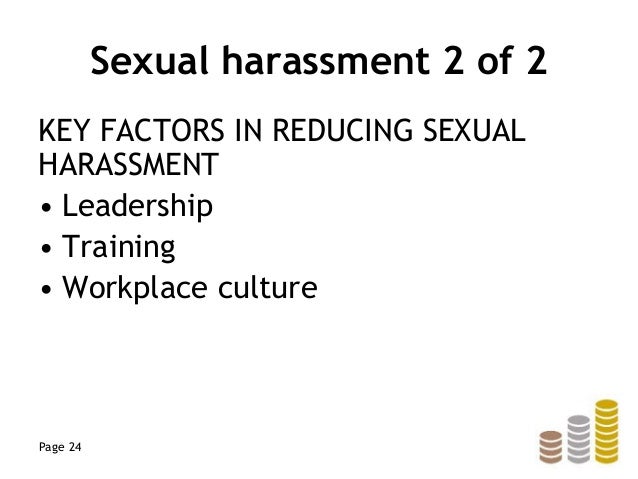 Sexual harassment 2 of 2

KEY FACTORS IN REDUCING SEXUAL HARASSMENT

• Leadership
• Training
• Workplace culture

Page 24